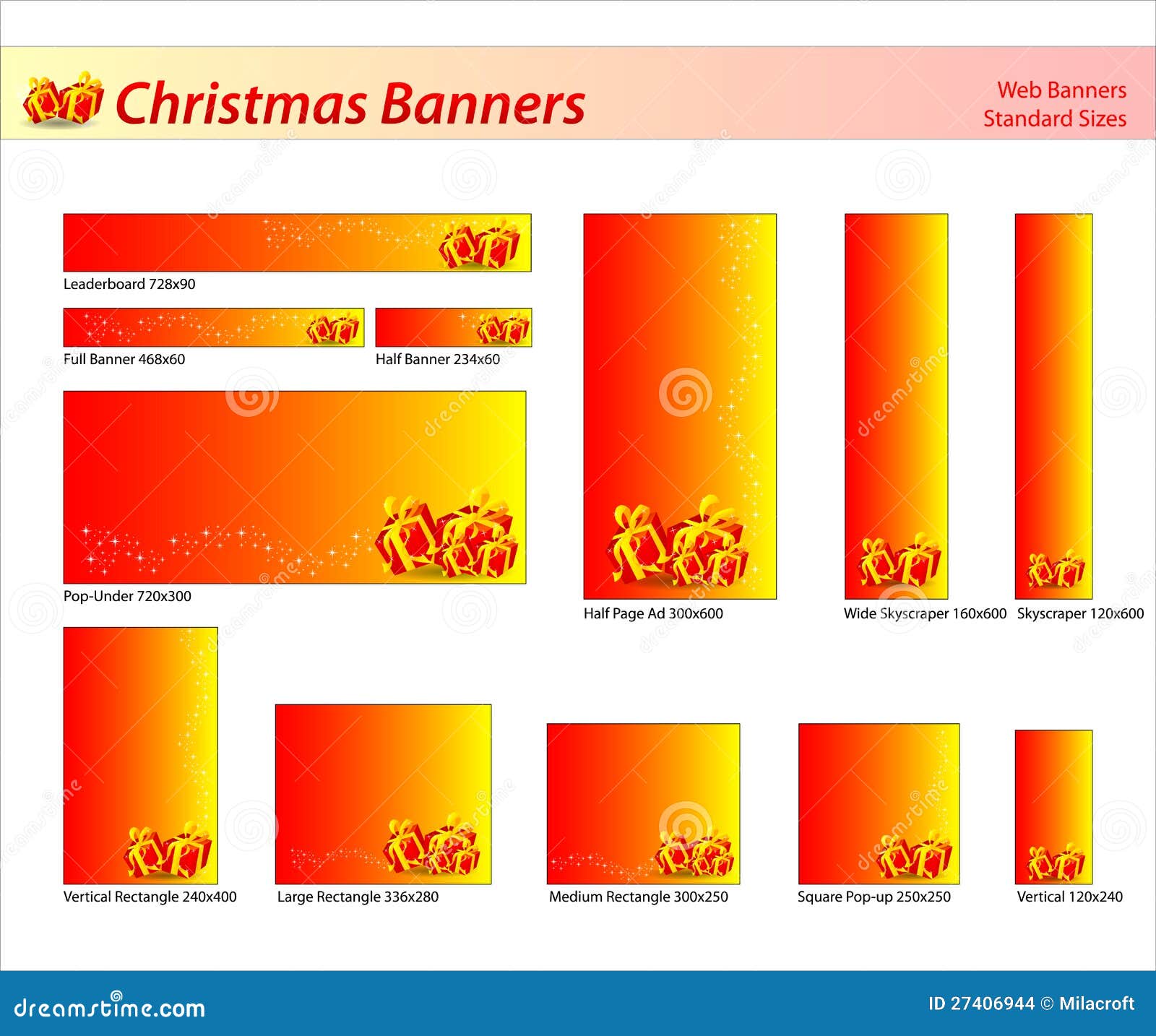 Christmas Banners

Web Banners
Standard Sizes

Leaderboard 728x90

Full Banner 468x60

Half Banner 234x60

Pop-Under 720x300

Half Page Ad 300x600

Wide Skyscraper 160x600

Skyscraper 120x600

Vertical Rectangle 240x400

Large Rectangle 336x280

Medium Rectangle 300x250

Square Pop-up 250x250

Vertical 120x240

dreamstime.com

ID 27406944 © Milacroft